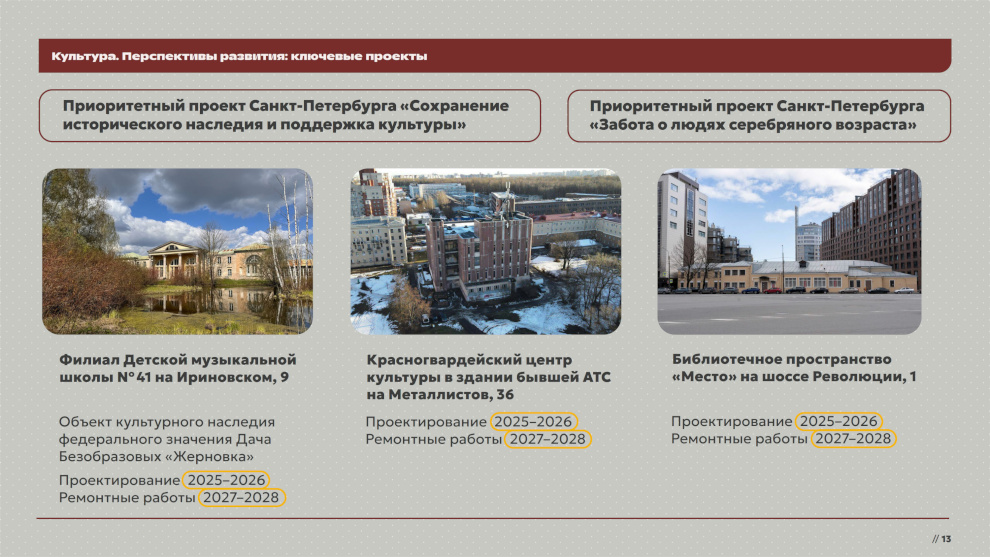 Культура. Перспективы развития: ключевые проекты

Приоритетный проект Санкт-Петербурга «Сохранение исторического наследия и поддержка культуры»

Приоритетный проект Санкт-Петербурга «Забота о людях серебряного возраста»

Филиал Детской музыкальной школы №41 на Ириновском, 9

Объект культурного наследия федерального значения Дача Безобразовых «Жерновка»

Проектирование 2025–2026
Ремонтные работы 2027–2028

Красногвардейский центр культуры в здании бывшей АТС на Металлистов, 36

Проектирование 2025–2026
Ремонтные работы 2027–2028

Библиотечное пространство «Место» на шоссе Революции, 1

Проектирование 2025–2026
Ремонтные работы 2027–2028

// 13